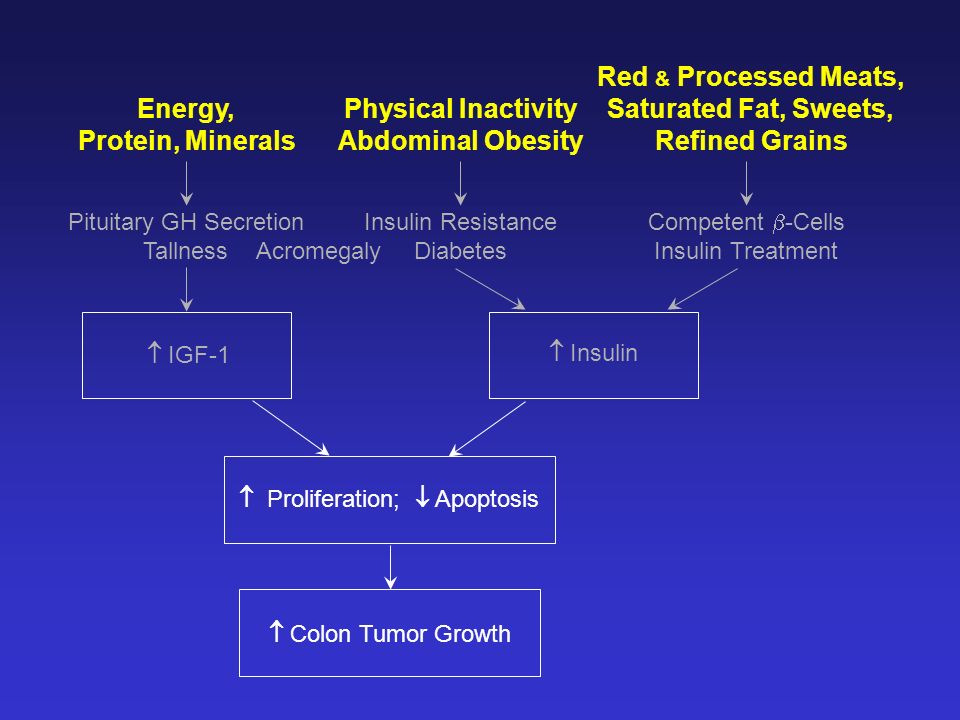 Energy, Protein, Minerals

Physical Inactivity Abdominal Obesity

Red & Processed Meats, Saturated Fat, Sweets, Refined Grains

Pituitary GH Secretion
Tallness Acromegaly

Insulin Resistance
Diabetes

Competent $\beta$-Cells
Insulin Treatment

$\uparrow$ IGF-1

$\uparrow$ Insulin

$\uparrow$ Proliferation; $\downarrow$ Apoptosis

$\uparrow$ Colon Tumor Growth